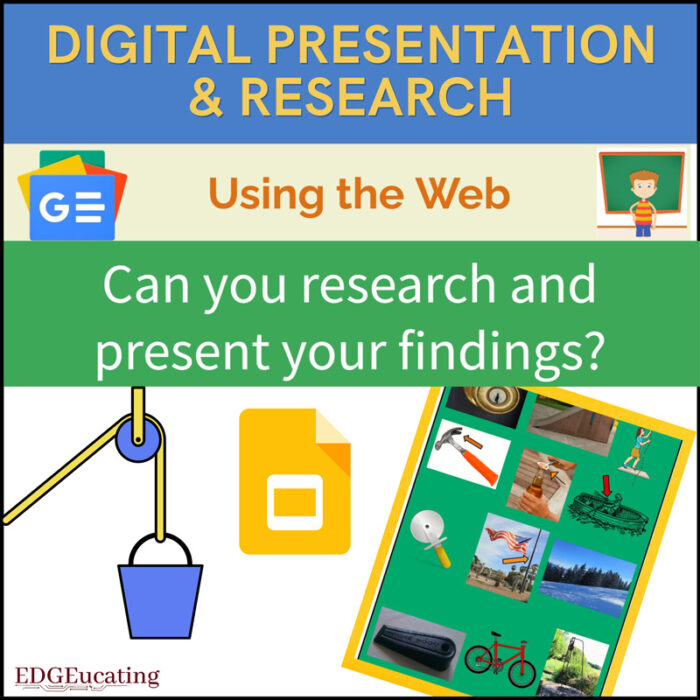 DIGITAL PRESENTATION & RESEARCH

Using the Web

Can you research and present your findings?

EDGEucating